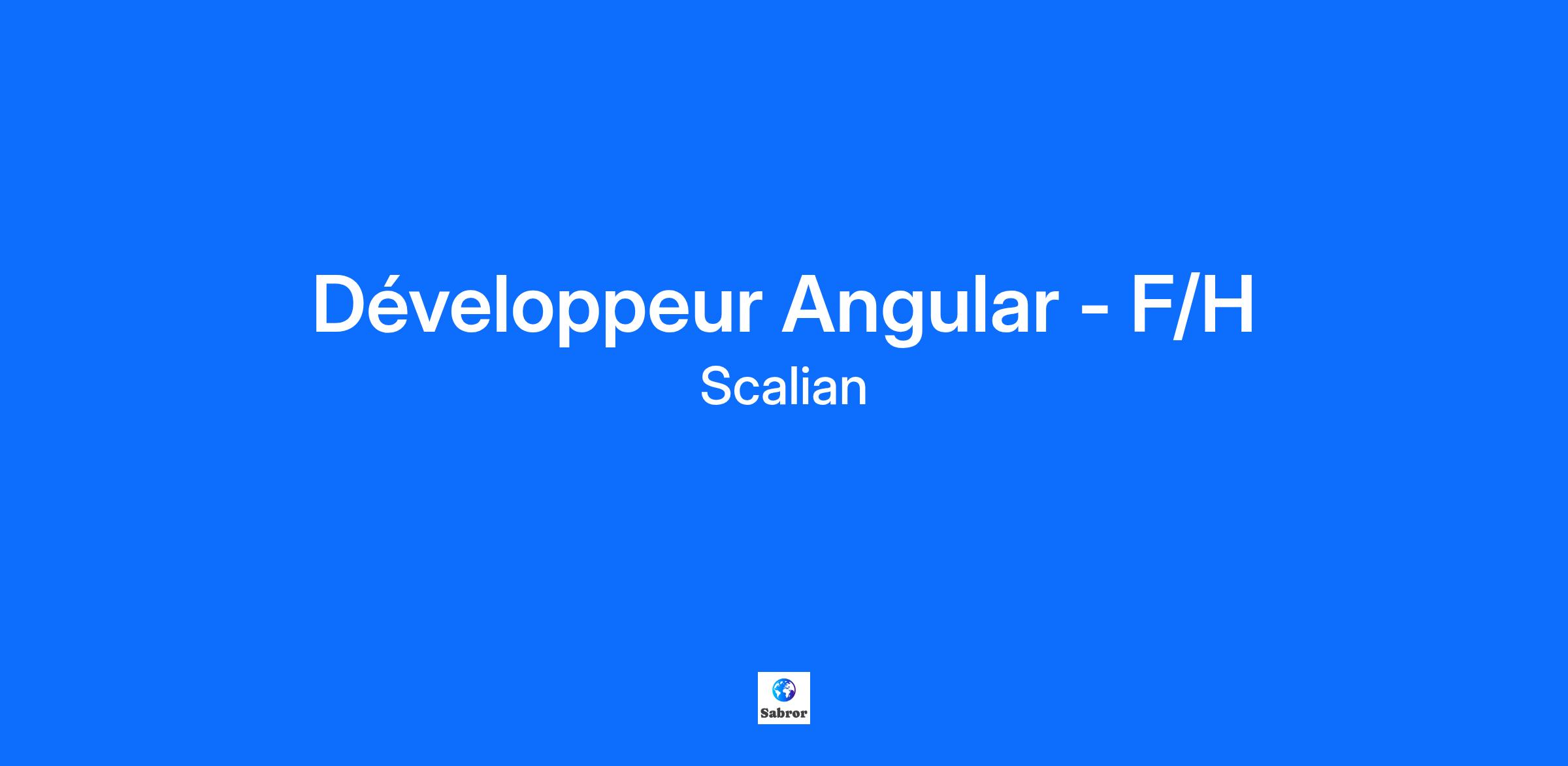 Développeur Angular - F/H

Scalian

Sabror